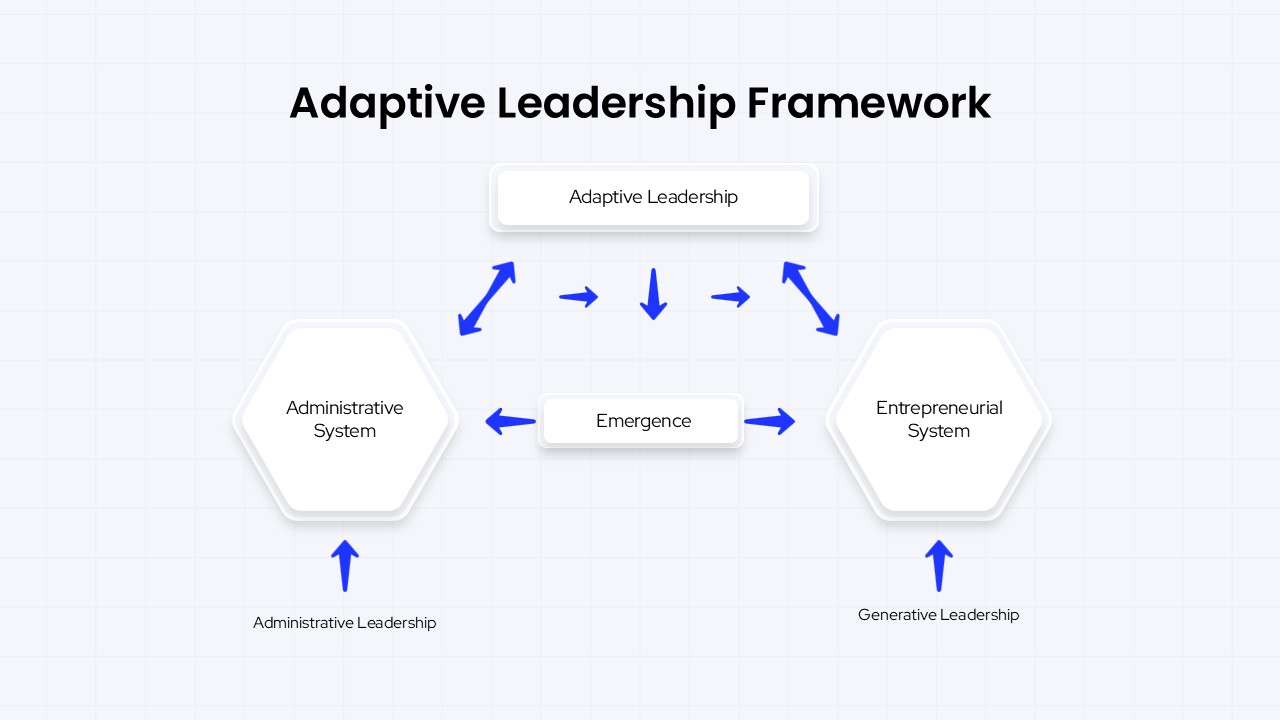 Adaptive Leadership Framework

Adaptive Leadership

Administrative System

Emergence

Entrepreneurial System

Administrative Leadership

Generative Leadership